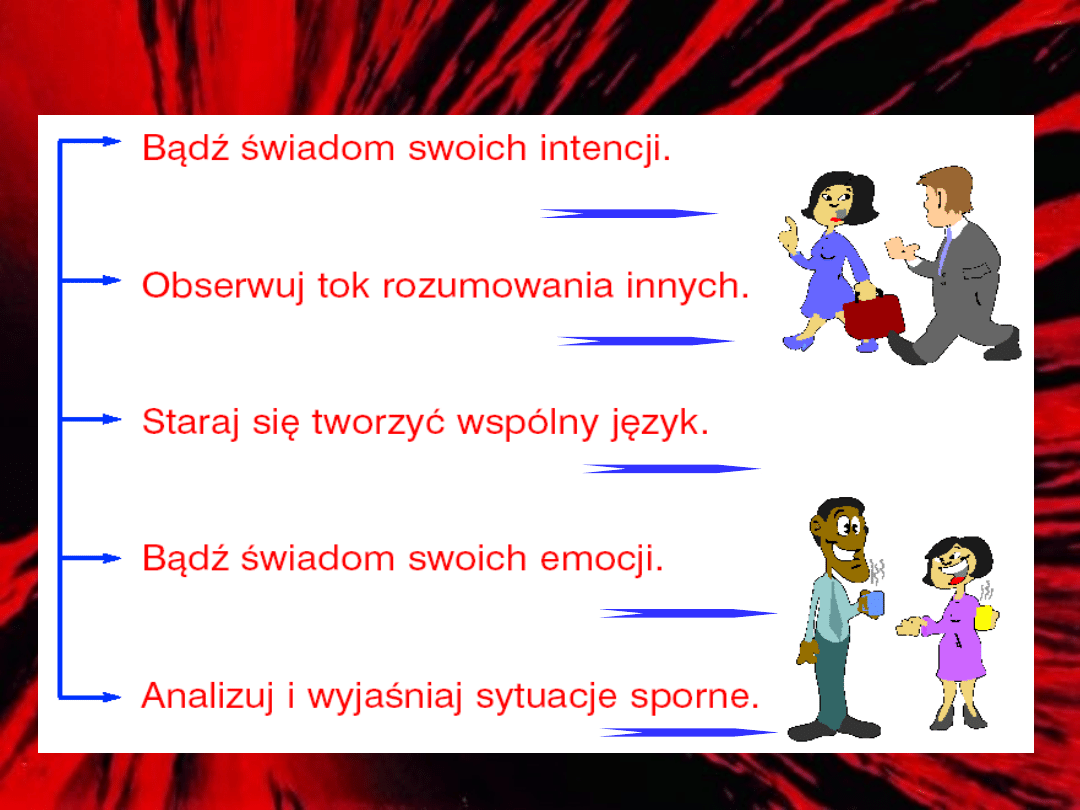 Bądź świadom swoich intencji.

Obserwuj tok rozumowania innych.

Staraj się tworzyć wspólny język.

Bądź świadom swoich emocji.

Analizuj i wyjaśniaj sytuacje sporne.